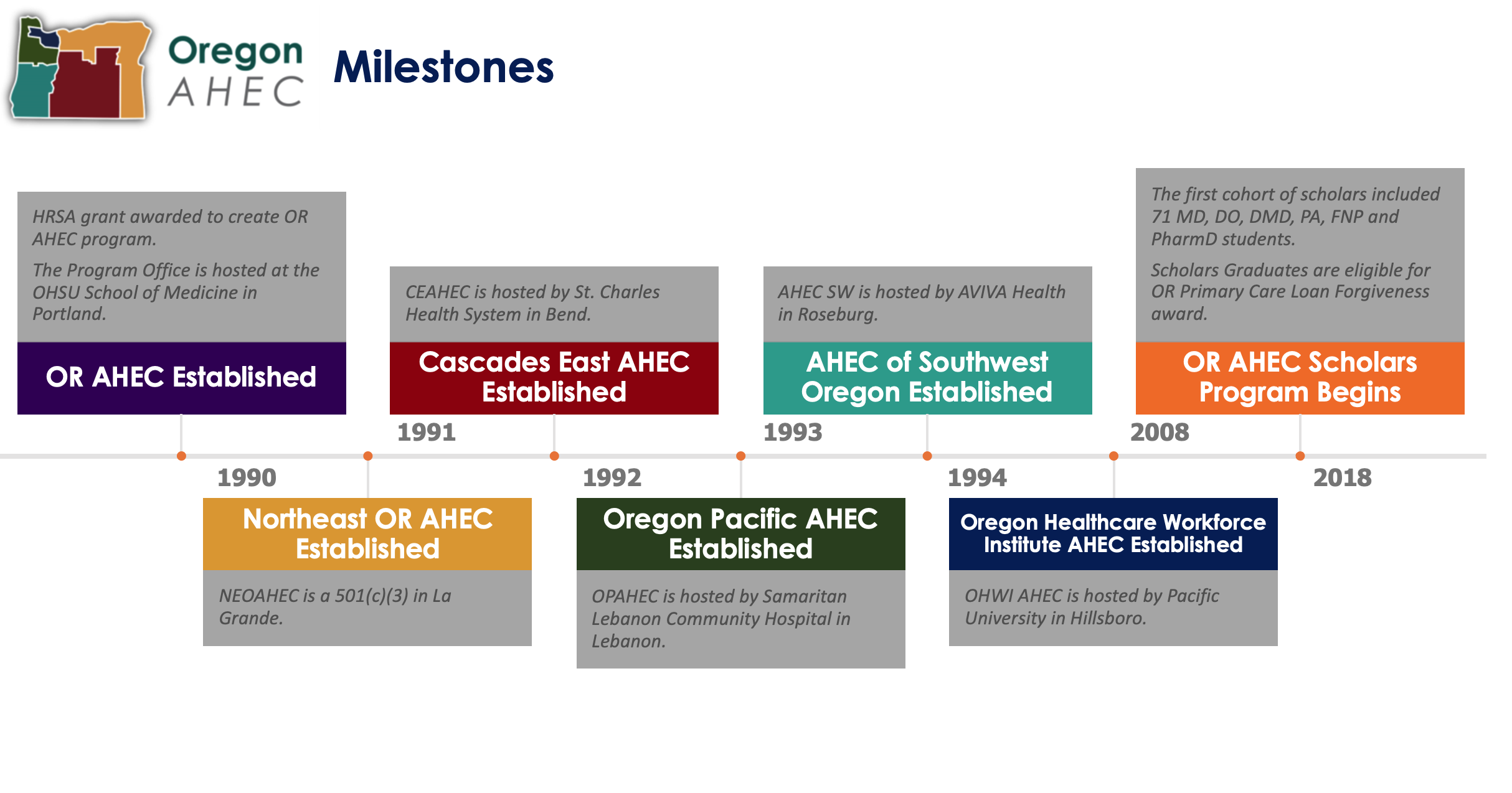 Oregon AHEC

Milestones

HRSA grant awarded to create OR AHEC program.

The Program Office is hosted at the OHSU School of Medicine in Portland.

OR AHEC Established

1990

Northeast OR AHEC Established

NEOAHEC is a 501(c)(3) in La Grande.

CEAHEC is hosted by St. Charles Health System in Bend.

Cascades East AHEC Established

1991

1992

Oregon Pacific AHEC Established

OPAHEC is hosted by Samaritan Lebanon Community Hospital in Lebanon.

AHEC SW is hosted by AVIVA Health in Roseburg.

AHEC of Southwest Oregon Established

1993

1994

Oregon Healthcare Workforce Institute AHEC Established

OHWI AHEC is hosted by Pacific University in Hillsboro.

The first cohort of scholars included 71 MD, DO, DMD, PA, FNP and PharmD students.

Scholars Graduates are eligible for OR Primary Care Loan Forgiveness award.

OR AHEC Scholars Program Begins

2008

2018